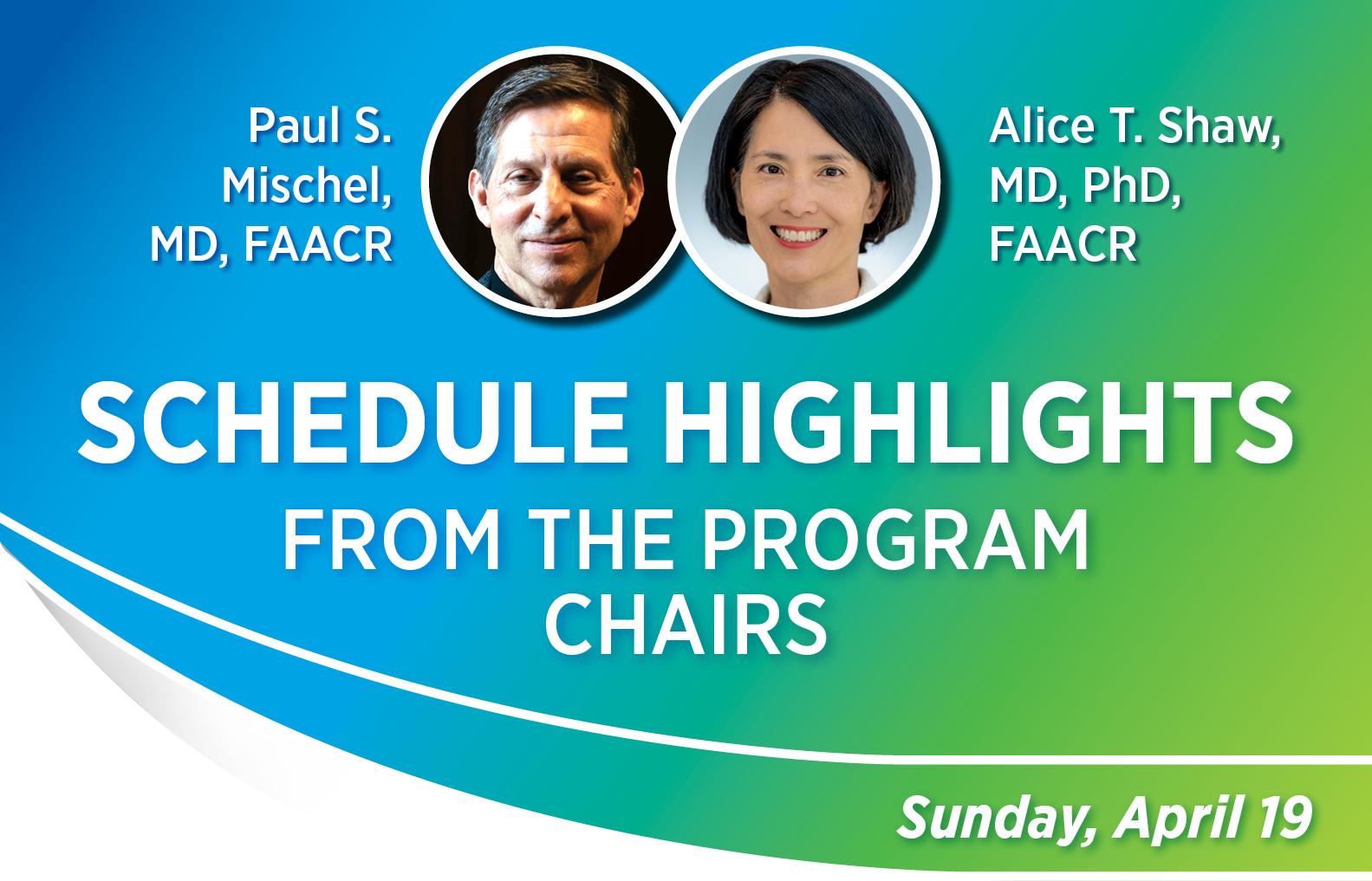 Paul S. Mischel, MD, FAACR

Alice T. Shaw, MD, PhD, FAACR

SCHEDULE HIGHLIGHTS

FROM THE PROGRAM CHAIRS

Sunday, April 19